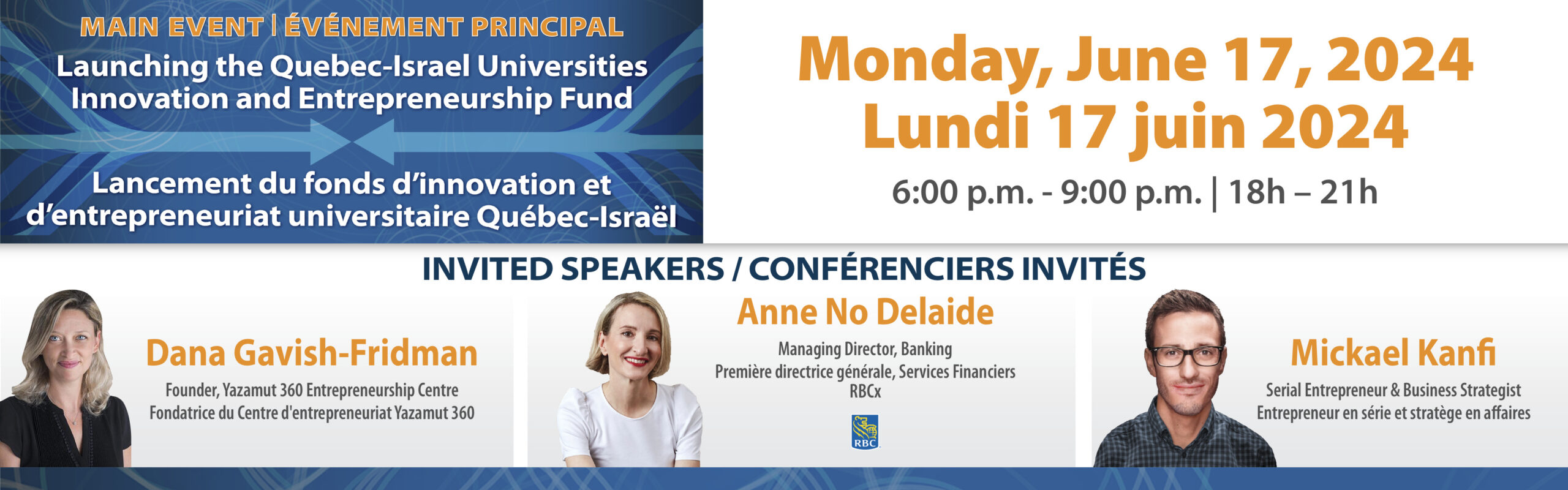 MAIN EVENT | ÉVÉNEMENT PRINCIPAL
Launching the Quebec-Israel Universities Innovation and Entrepreneurship Fund

Lancement du fonds d'innovation et d'entrepreneuriat universitaire Québec-Israël

Monday, June 17, 2024
Lundi 17 juin 2024
6:00 p.m. - 9:00 p.m. | 18h – 21h

INVITED SPEAKERS / CONFÉRENCIERS INVITÉS

Dana Gavish-Fridman
Founder, Yazamut 360 Entrepreneurship Centre
Fondatrice du Centre d'entrepreneuriat Yazamut 360

Anne No Delaide
Managing Director, Banking
Première directrice générale, Services Financiers
RBCx
RBC

Mickael Kanfi
Serial Entrepreneur & Business Strategist
Entrepreneur en série et stratège en affaires